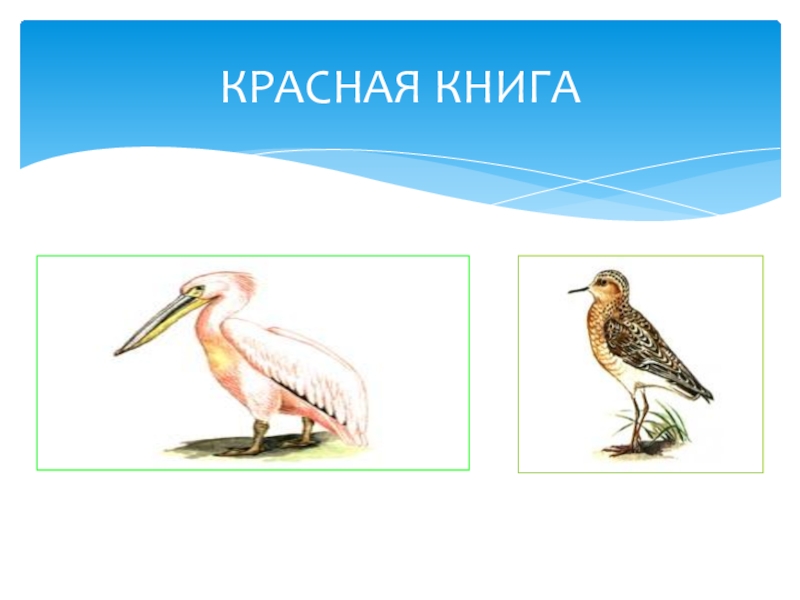 КРАСНАЯ КНИГА